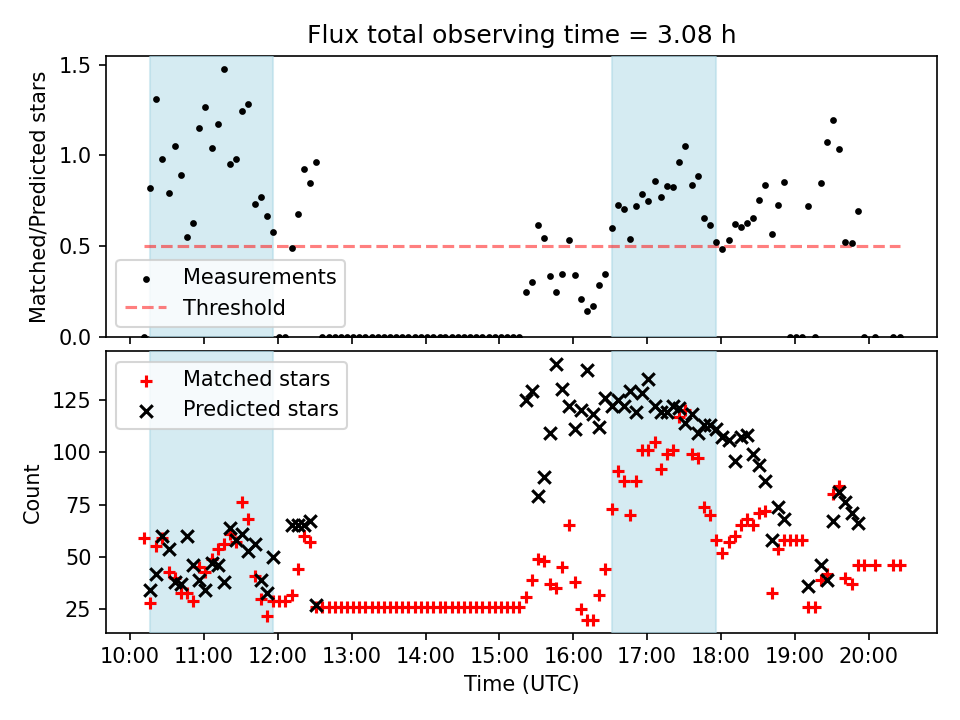 Flux total observing time = 3.08 h

Matched/Predicted stars

1.5
1.0
0.5
0.0

Measurements
Threshold

Count

125
100
75
50
25

Matched stars
Predicted stars

10:00 11:00 12:00 13:00 14:00 15:00 16:00 17:00 18:00 19:00 20:00

Time (UTC)